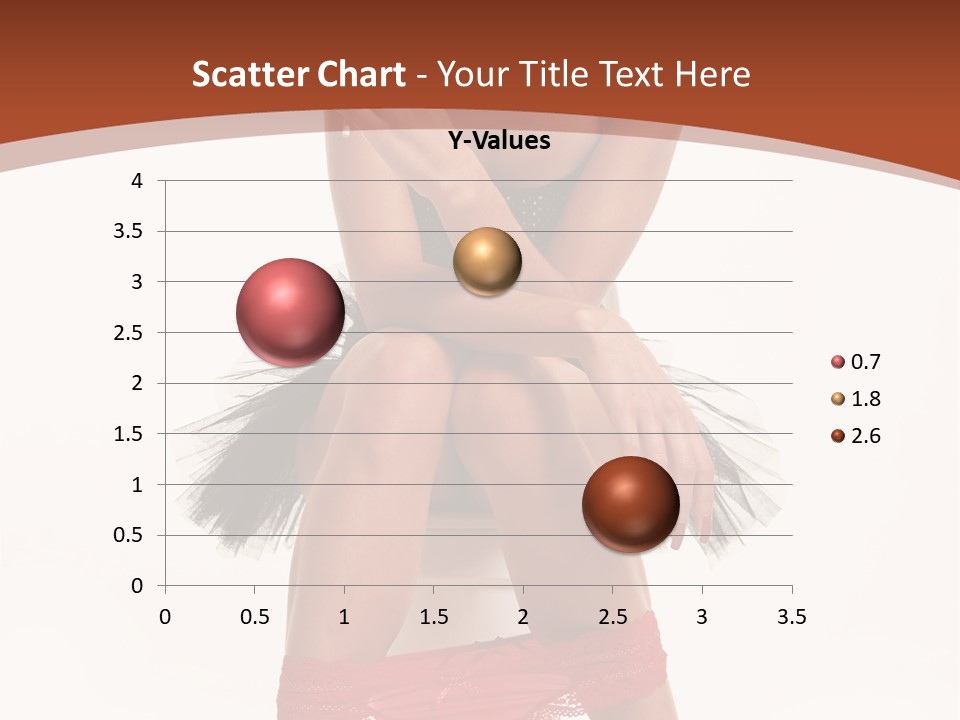 Scatter Chart - Your Title Text Here

Y-Values

4
3.5
3
2.5
2
1.5
1
0.5
0

0 0.5 1 1.5 2 2.5 3 3.5

0.7
1.8
2.6